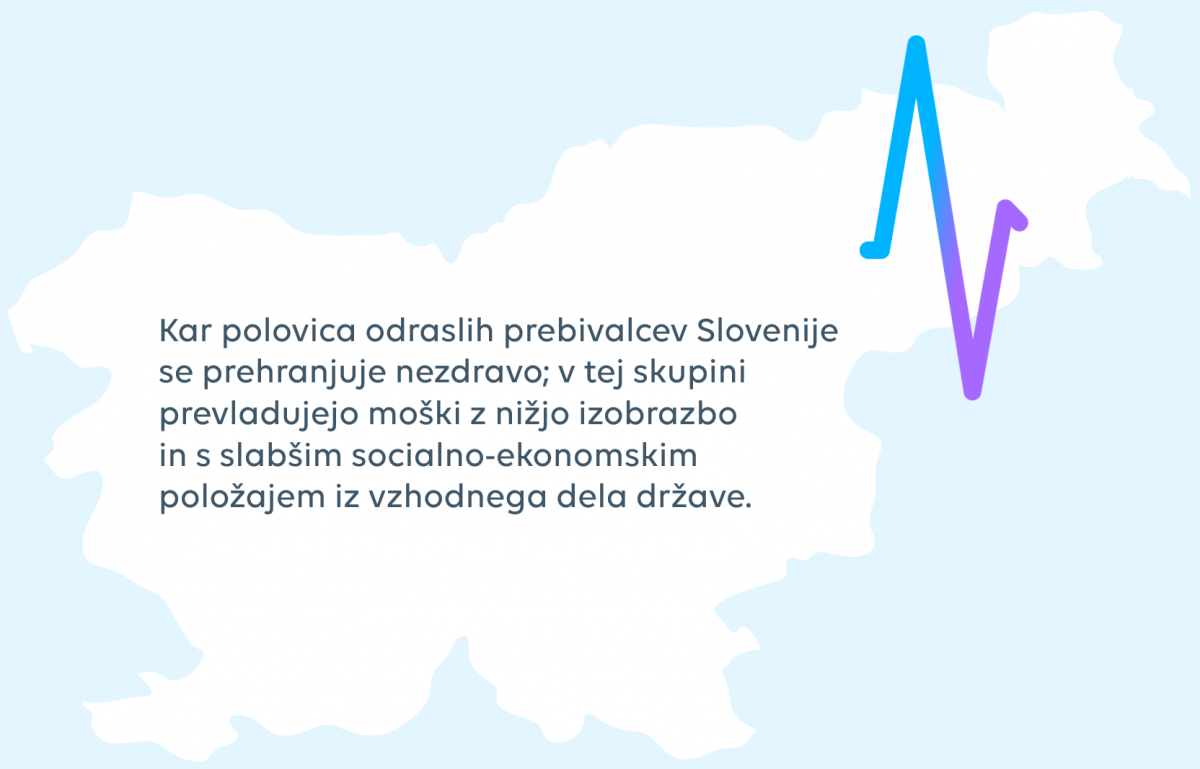 Kar polovica odraslih prebivalcev Slovenije se prehranjuje nezdravo; v tej skupini prevladujejo moški z nižjo izobrazbo in s slabšim socialno-ekonomskim položajem iz vzhodnega dela države.